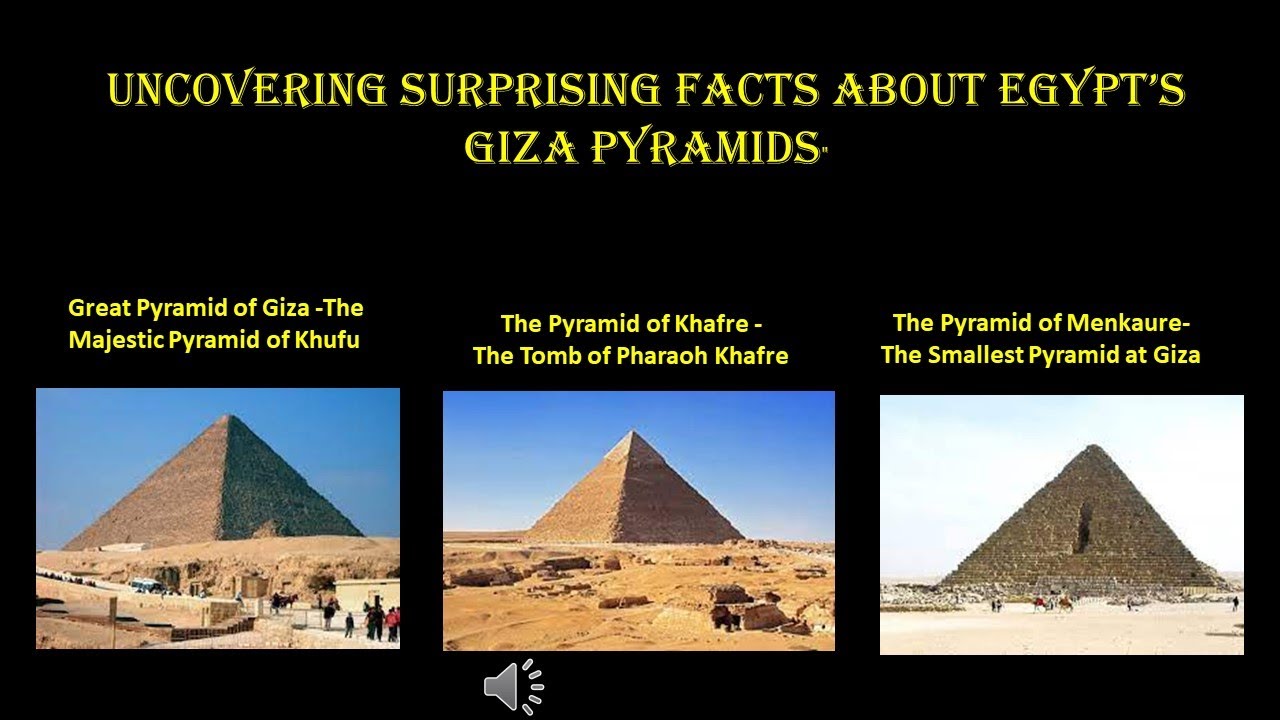 UNCOVERING SURPRISING FACTS ABOUT EGYPT'S GIZA PYRAMIDS"

Great Pyramid of Giza -The Majestic Pyramid of Khufu

The Pyramid of Khafre - The Tomb of Pharaoh Khafre

The Pyramid of Menkaure- The Smallest Pyramid at Giza